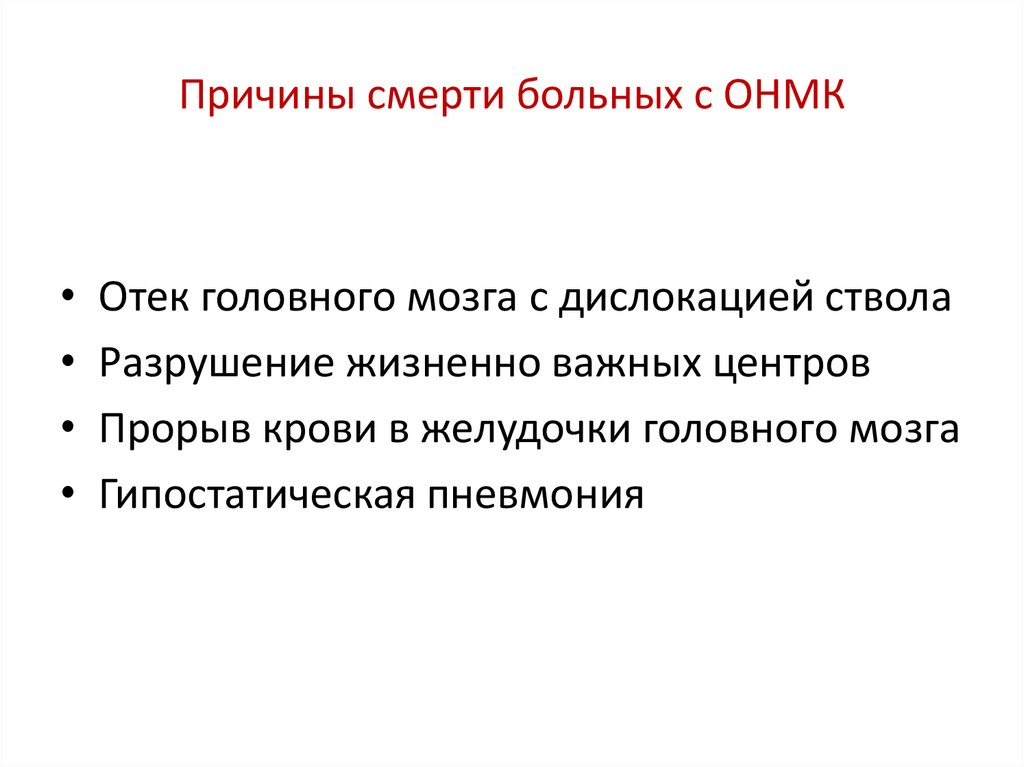 Причины смерти больных с ОНМК

• Отек головного мозга с дислокацией ствола
• Разрушение жизненно важных центров
• Прорыв крови в желудочки головного мозга
• Гипостатическая пневмония